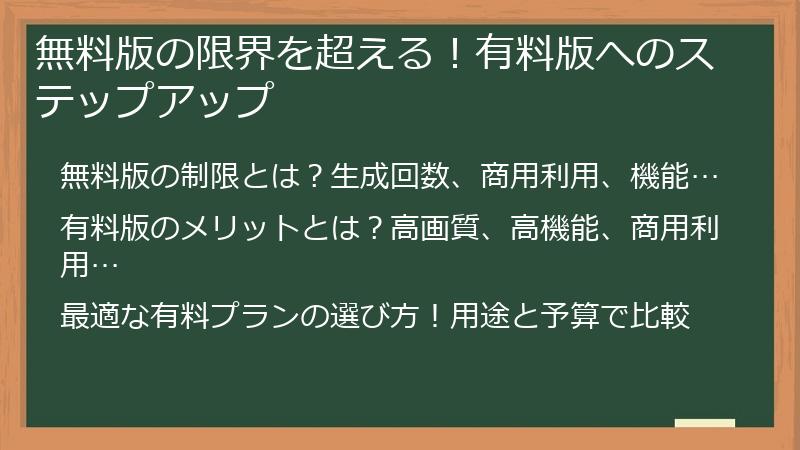 無料版の限界を超える！有料版へのステップアップ

無料版の制限とは？生成回数、商用利用、機能…

有料版のメリットとは？高画質、高機能、商用利用…

最適な有料プランの選び方！用途と予算で比較